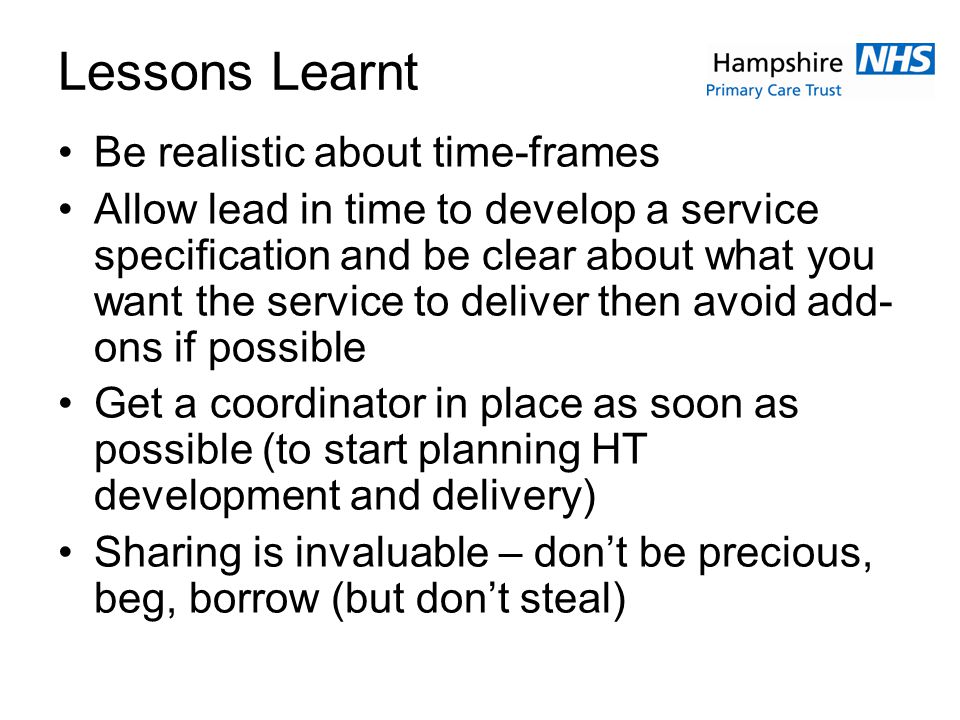 Lessons Learnt

Hampshire NHS
Primary Care Trust

• Be realistic about time-frames
• Allow lead in time to develop a service specification and be clear about what you want the service to deliver then avoid add-ons if possible
• Get a coordinator in place as soon as possible (to start planning HT development and delivery)
• Sharing is invaluable – don't be precious, beg, borrow (but don't steal)